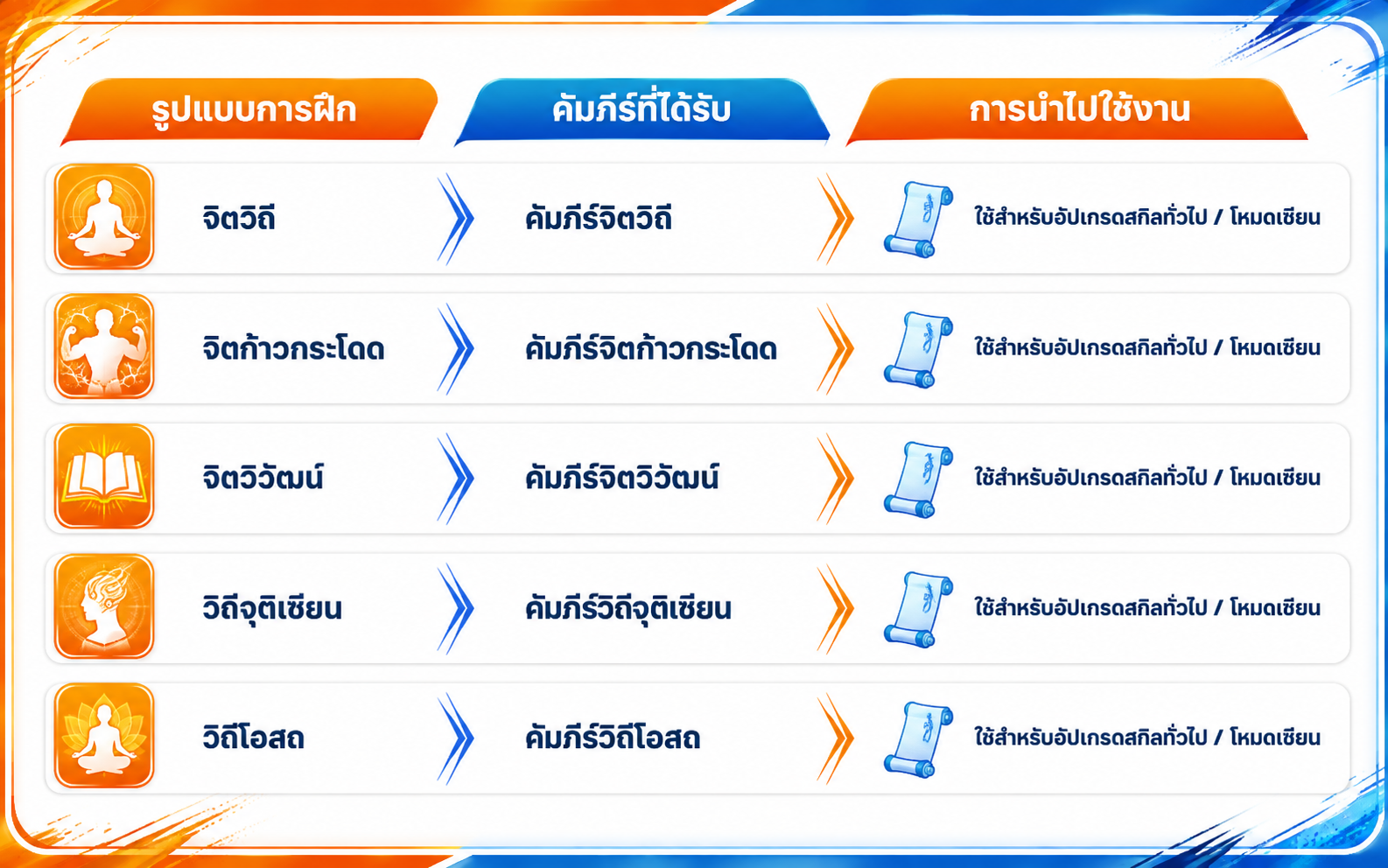 | รูปแบบการฝึก | คัมภีร์ที่ได้รับ | การนำไปใช้งาน |
|---|---|---|
| จิตวิถี | คัมภีร์จิตวิถี | ใช้สำหรับอัปเกรดสกิลทั่วไป / โหมดเซียน |
| จิตก้าวกระโดด | คัมภีร์จิตก้าวกระโดด | ใช้สำหรับอัปเกรดสกิลทั่วไป / โหมดเซียน |
| จิตวิวัฒน์ | คัมภีร์จิตวิวัฒน์ | ใช้สำหรับอัปเกรดสกิลทั่วไป / โหมดเซียน |
| วิถีจุติเซียน | คัมภีร์วิถีจุติเซียน | ใช้สำหรับอัปเกรดสกิลทั่วไป / โหมดเซียน |
| วิถีโอสถ | คัมภีร์วิถีโอสถ | ใช้สำหรับอัปเกรดสกิลทั่วไป / โหมดเซียน |